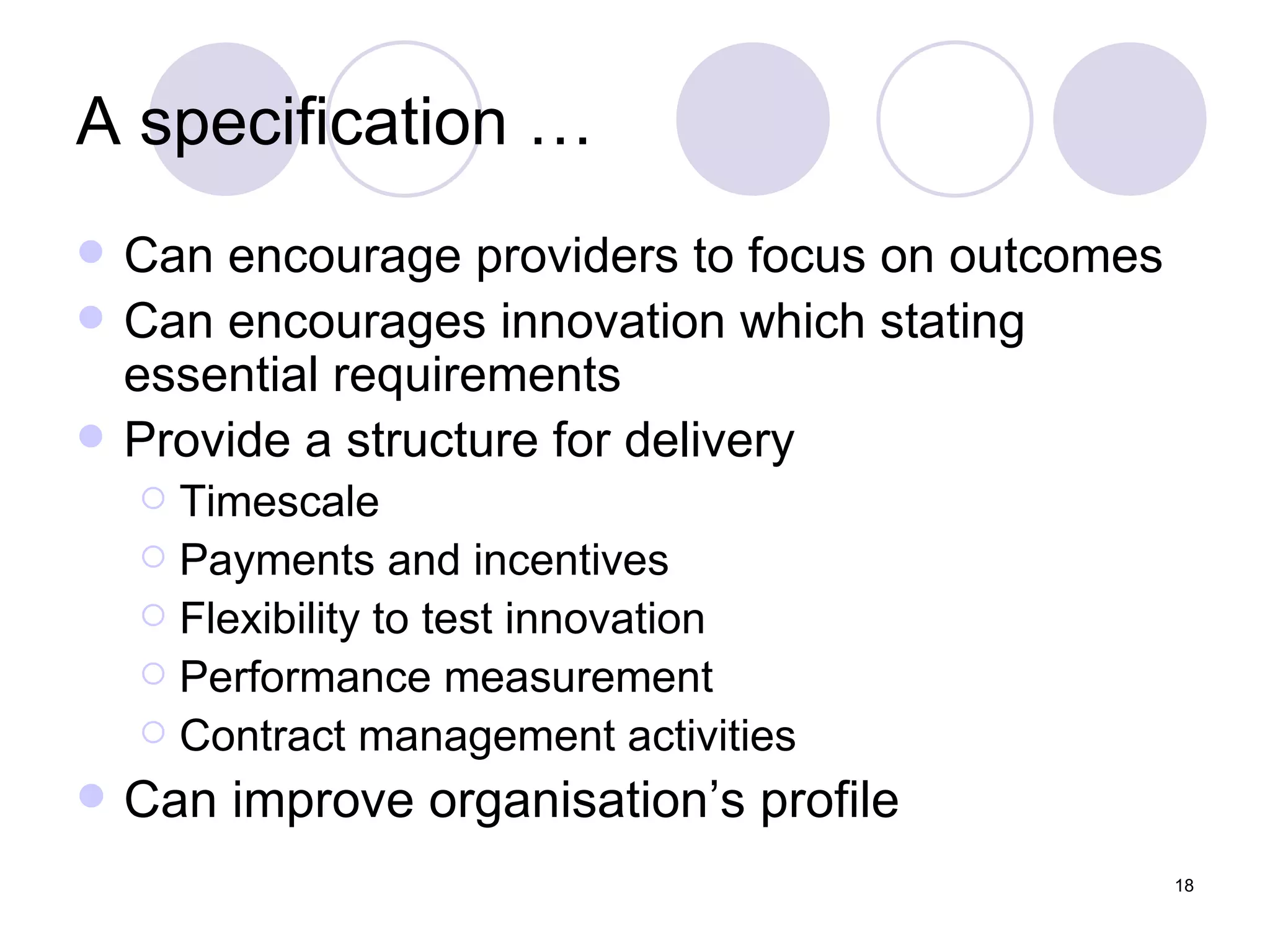 A specification …

- Can encourage providers to focus on outcomes
- Can encourages innovation which stating essential requirements
- Provide a structure for delivery
  - Timescale
  - Payments and incentives
  - Flexibility to test innovation
  - Performance measurement
  - Contract management activities
- Can improve organisation’s profile

18